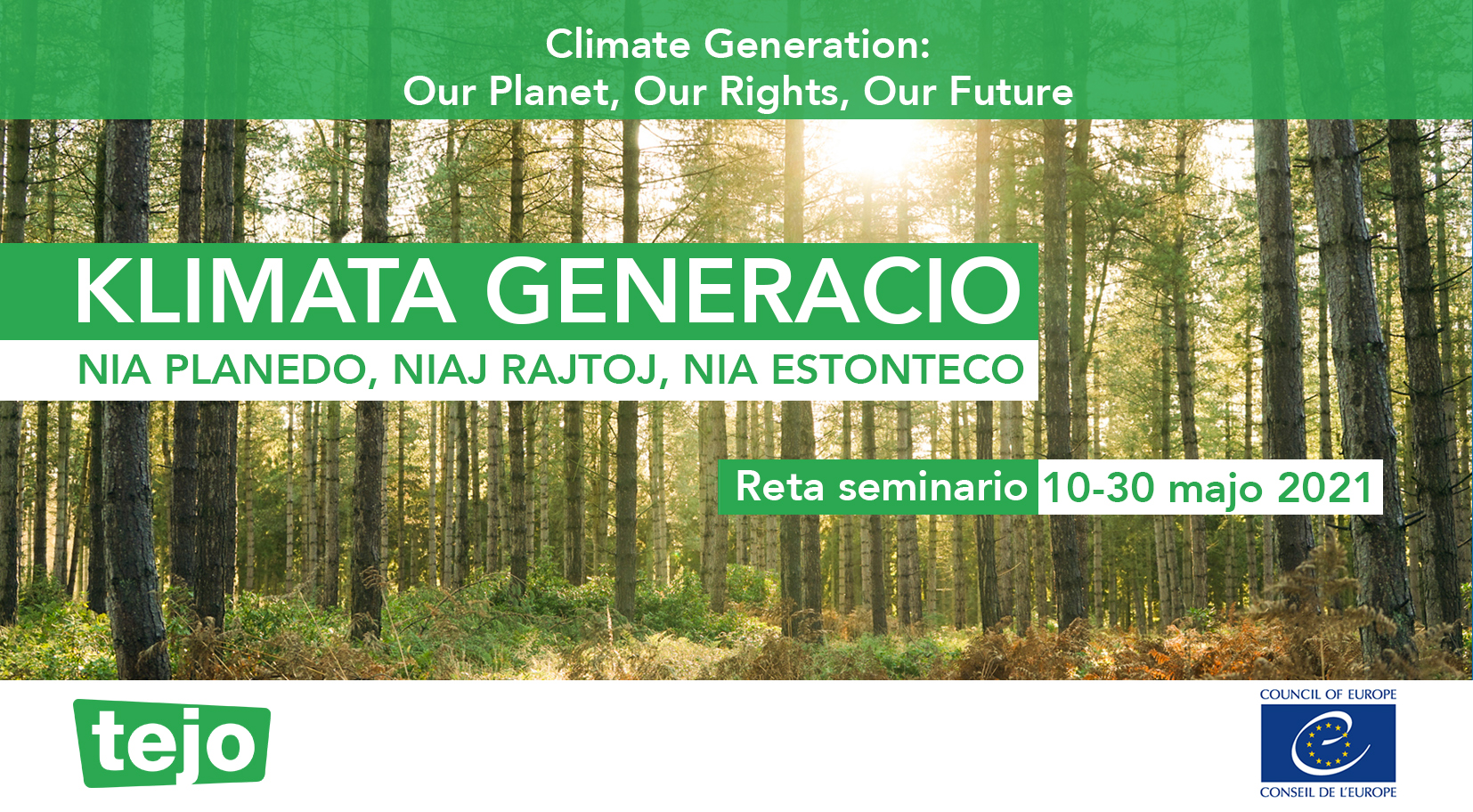 Climate Generation:
Our Planet, Our Rights, Our Future

KLIMATA GENERACIO

NIA PLANEDO, NIAJ RAJTOJ, NIA ESTONTECO

Reta seminario 10-30 majo 2021

tejo

COUNCIL OF EUROPE
CONSEIL DE L'EUROPE